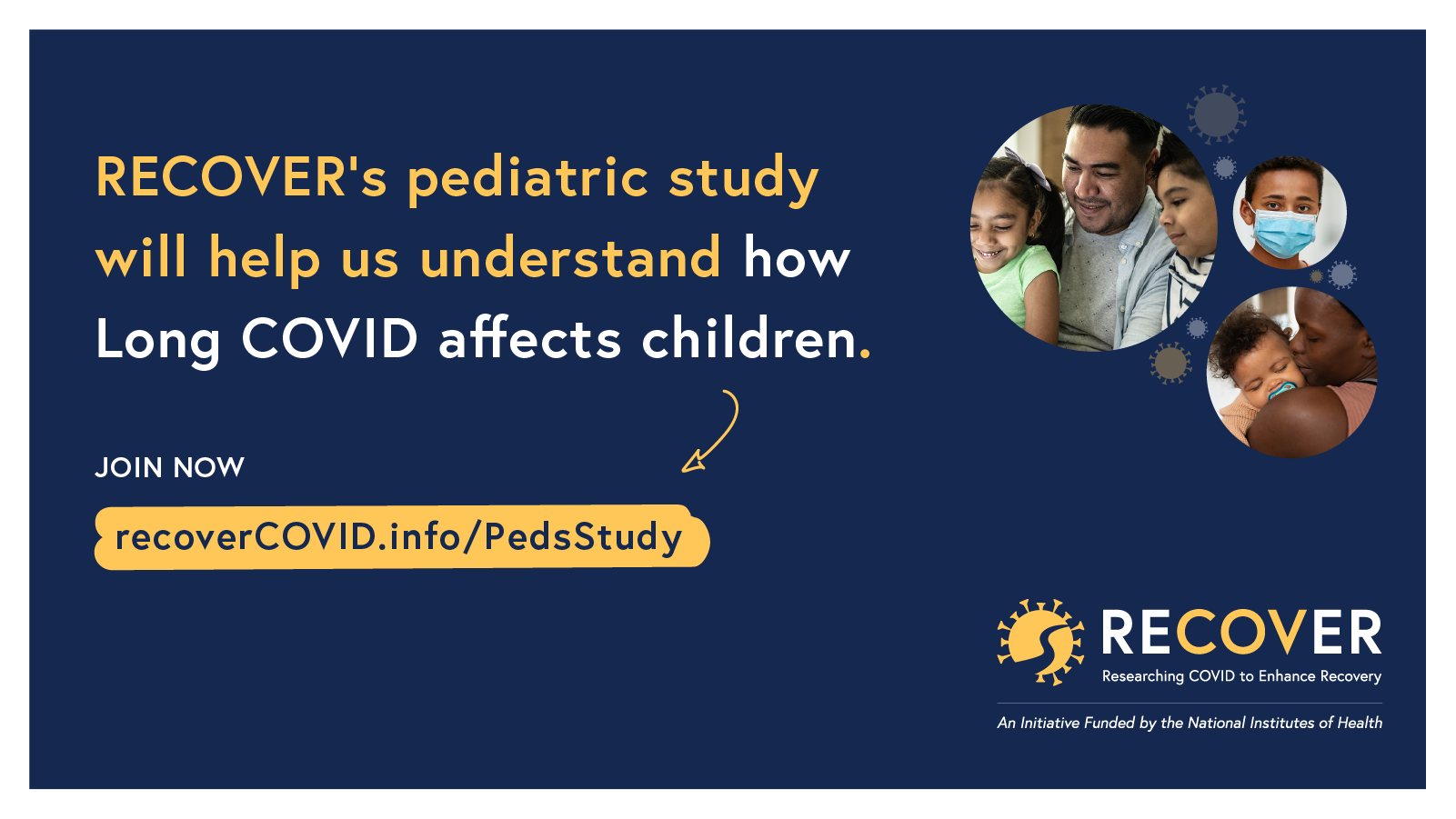 RECOVER's pediatric study will help us understand how Long COVID affects children.

JOIN NOW

recoverCOVID.info/PedsStudy

RECOVER
Researching COVID to Enhance Recovery

An Initiative Funded by the National Institutes of Health